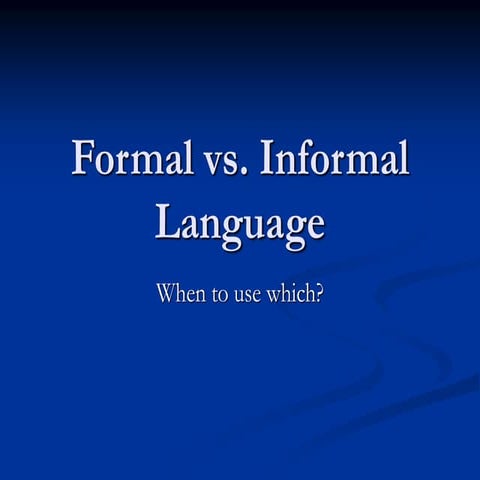 Formal vs. Informal Language

When to use which?